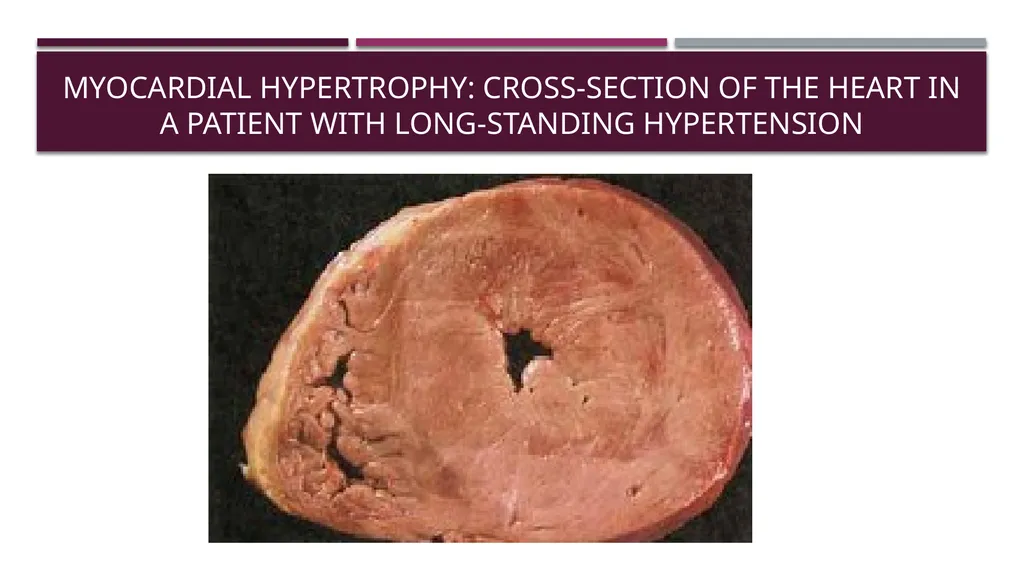 MYOCARDIAL HYPERTROPHY: CROSS-SECTION OF THE HEART IN A PATIENT WITH LONG-STANDING HYPERTENSION